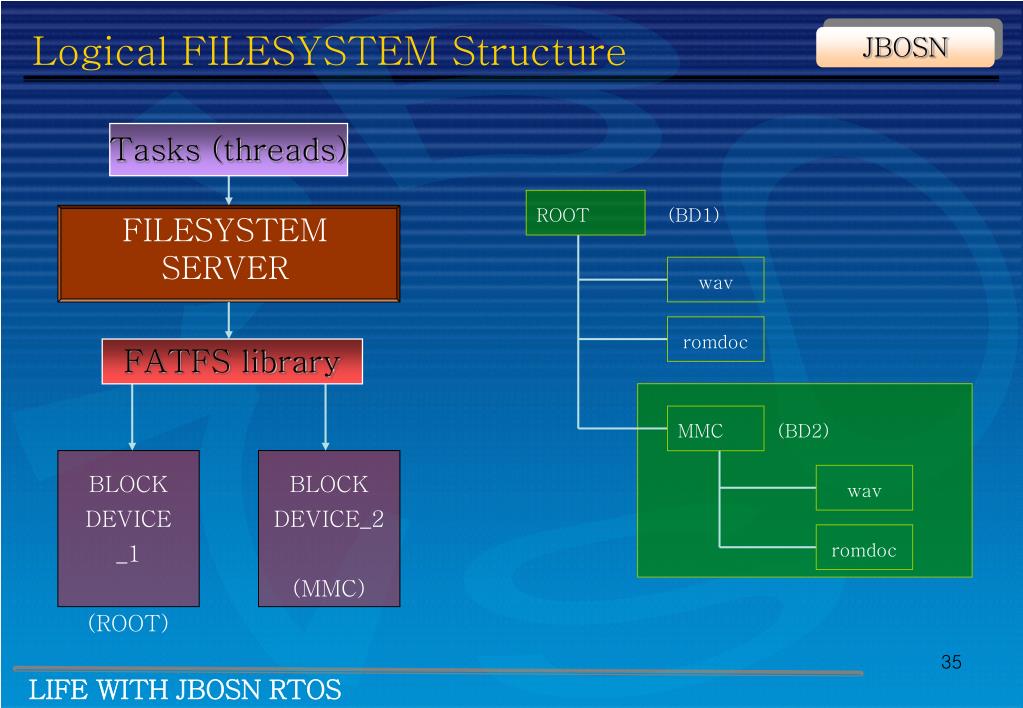 Logical FILESYSTEM Structure

JBOSN

Tasks (threads)

FILESYSTEM SERVER

FATFS library

BLOCK DEVICE _1

(ROOT)

BLOCK DEVICE_2

(MMC)

ROOT (BD1)

wav

romdoc

MMC (BD2)

wav

romdoc

35

LIFE WITH JBOSN RTOS